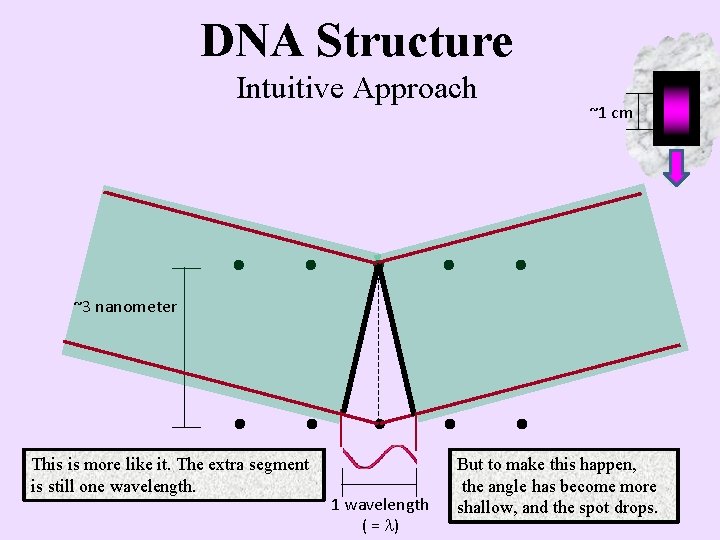 DNA Structure
Intuitive Approach

~1 cm

~3 nanometer

This is more like it. The extra segment is still one wavelength.

1 wavelength
( = $\lambda$)

But to make this happen, the angle has become more shallow, and the spot drops.